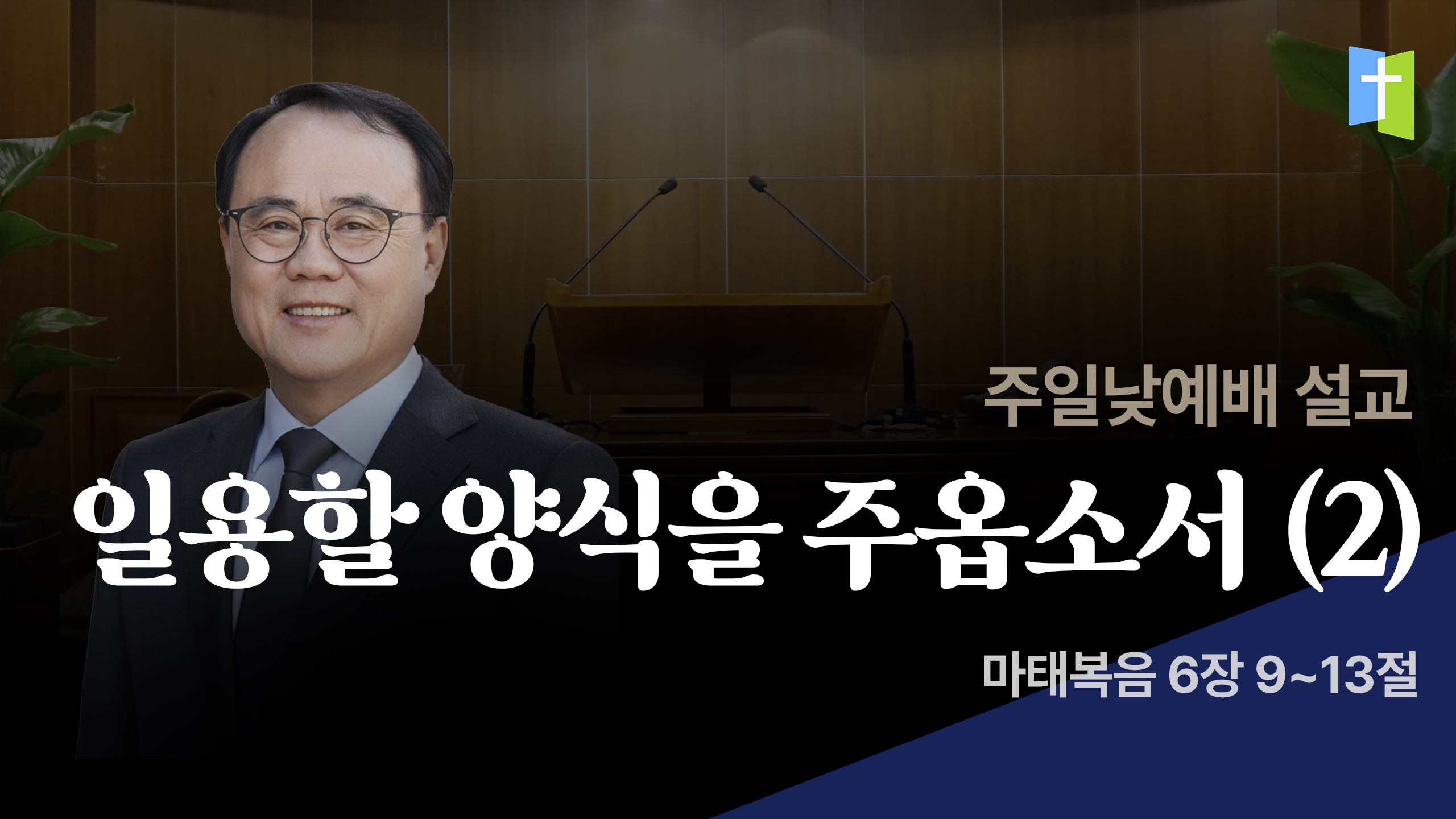 주일낮예배 설교

일용할 양식을 주옵소서 (2)

마태복음 6장 9~13절